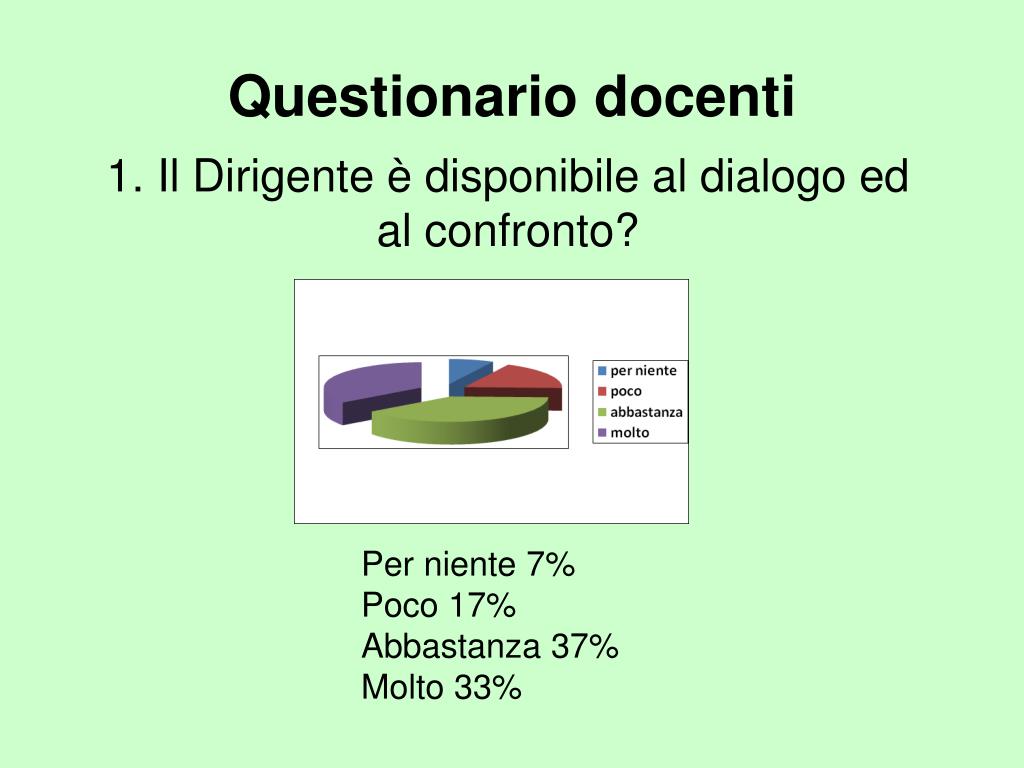 Questionario docenti

1. Il Dirigente è disponibile al dialogo ed al confronto?

per niente
poco
abbastanza
molto

Per niente 7%
Poco 17%
Abbastanza 37%
Molto 33%